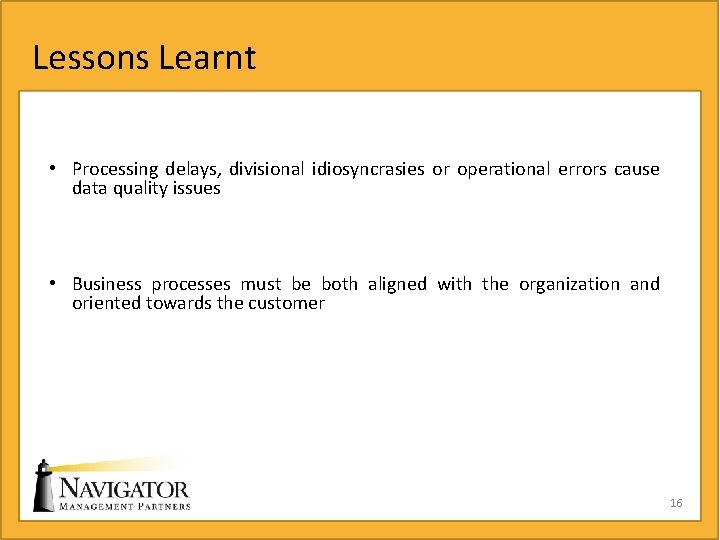 Lessons Learnt

• Processing delays, divisional idiosyncrasies or operational errors cause data quality issues

• Business processes must be both aligned with the organization and oriented towards the customer

NAVIGATOR
MANAGEMENT PARTNERS

16